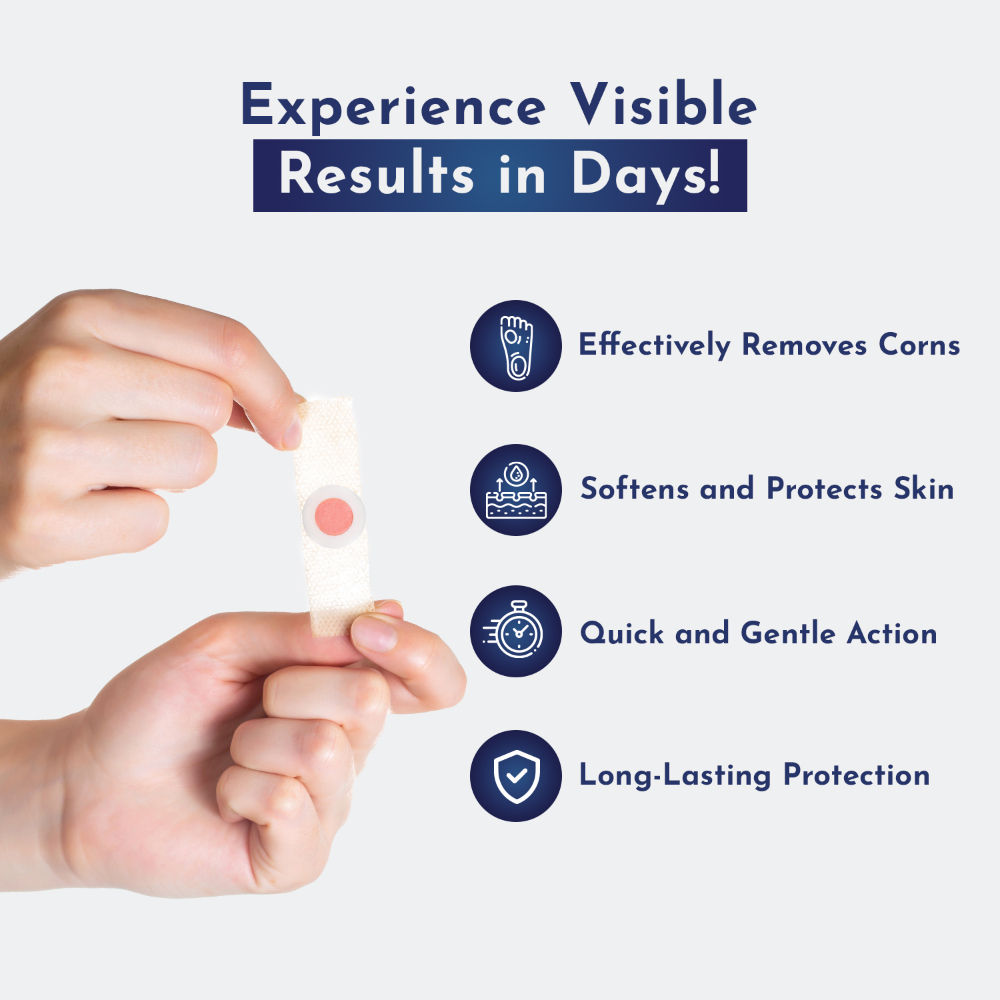 Experience Visible
Results in Days!

Effectively Removes Corns

Softens and Protects Skin

Quick and Gentle Action

Long-Lasting Protection